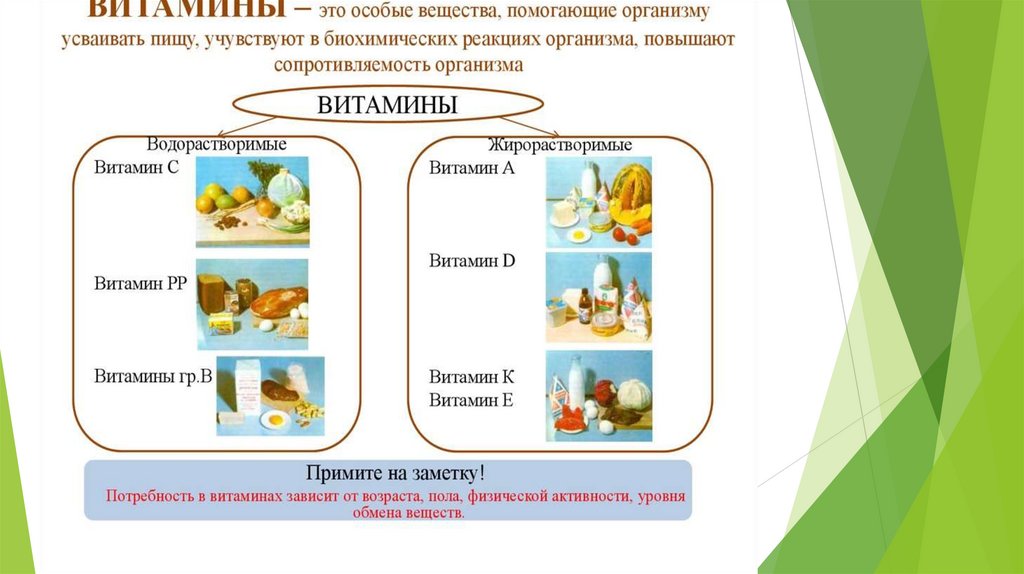 ВИТАМИНЫ – это особые вещества, помогающие организму усваивать пищу, учувствуют в биохимических реакциях организма, повышают сопротивляемость организма

ВИТАМИНЫ

Водорастворимые

Витамин С

Витамин РР

Витамины гр.В

Жирорастворимые

Витамин А

Витамин D

Витамин К
Витамин Е

Примите на заметку!

Потребность в витаминах зависит от возраста, пола, физической активности, уровня обмена веществ.